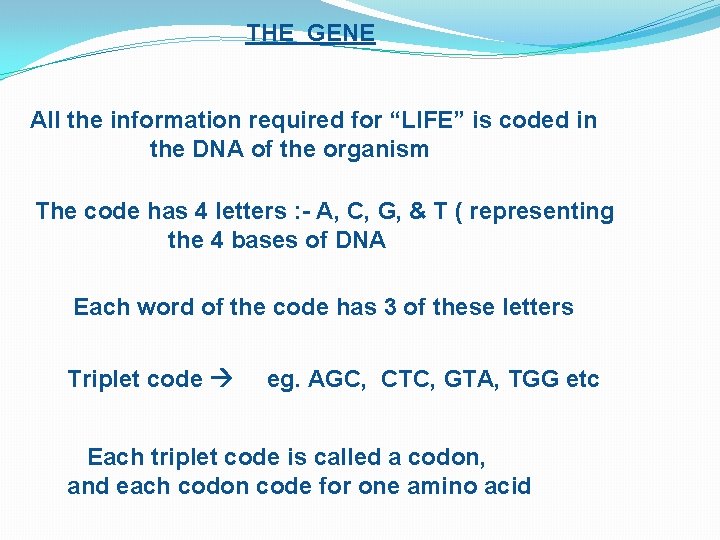 THE GENE

All the information required for “LIFE” is coded in the DNA of the organism

The code has 4 letters :- A, C, G, & T ( representing the 4 bases of DNA

Each word of the code has 3 of these letters

Triplet code → eg. AGC, CTC, GTA, TGG etc

Each triplet code is called a codon, and each codon code for one amino acid